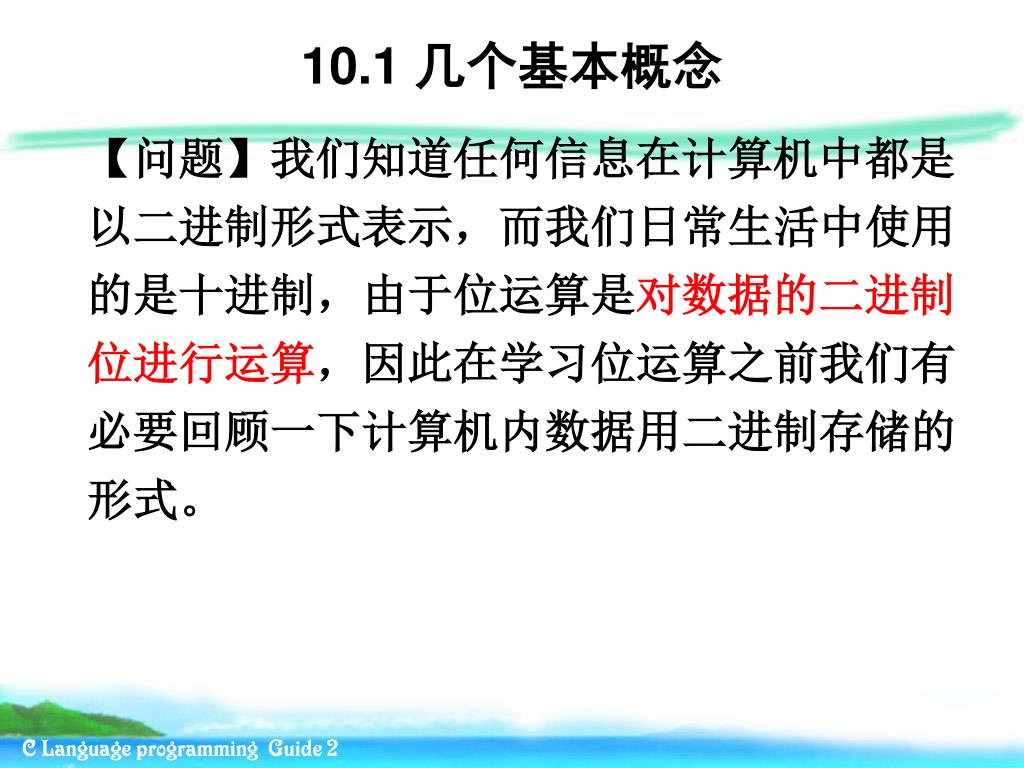 10.1 几个基本概念

【问题】我们知道任何信息在计算机中都是以二进制形式表示，而我们日常生活中使用的是十进制，由于位运算是对数据的二进制位进行运算，因此在学习位运算之前我们有必要回顾一下计算机内数据用二进制存储的形式。

C Language programming Guide 2